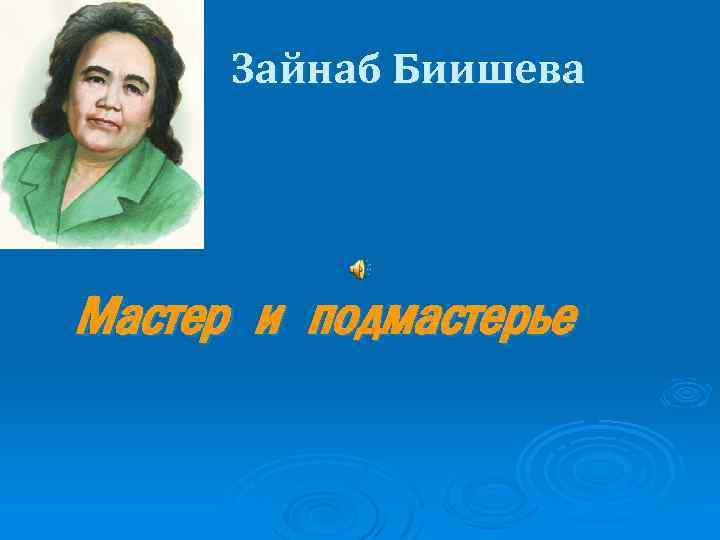 Зайнаб Биишева

Мастер и подмастерье